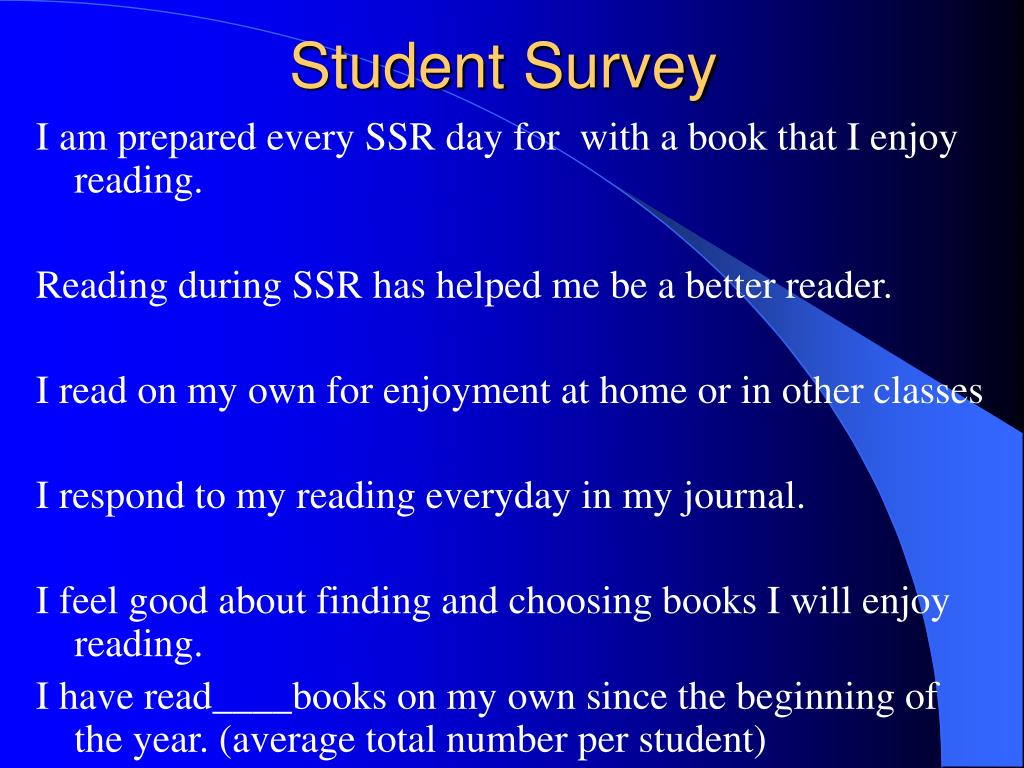 Student Survey

I am prepared every SSR day for  with a book that I enjoy reading.

Reading during SSR has helped me be a better reader.

I read on my own for enjoyment at home or in other classes

I respond to my reading everyday in my journal.

I feel good about finding and choosing books I will enjoy reading.

I have read____books on my own since the beginning of the year. (average total number per student)